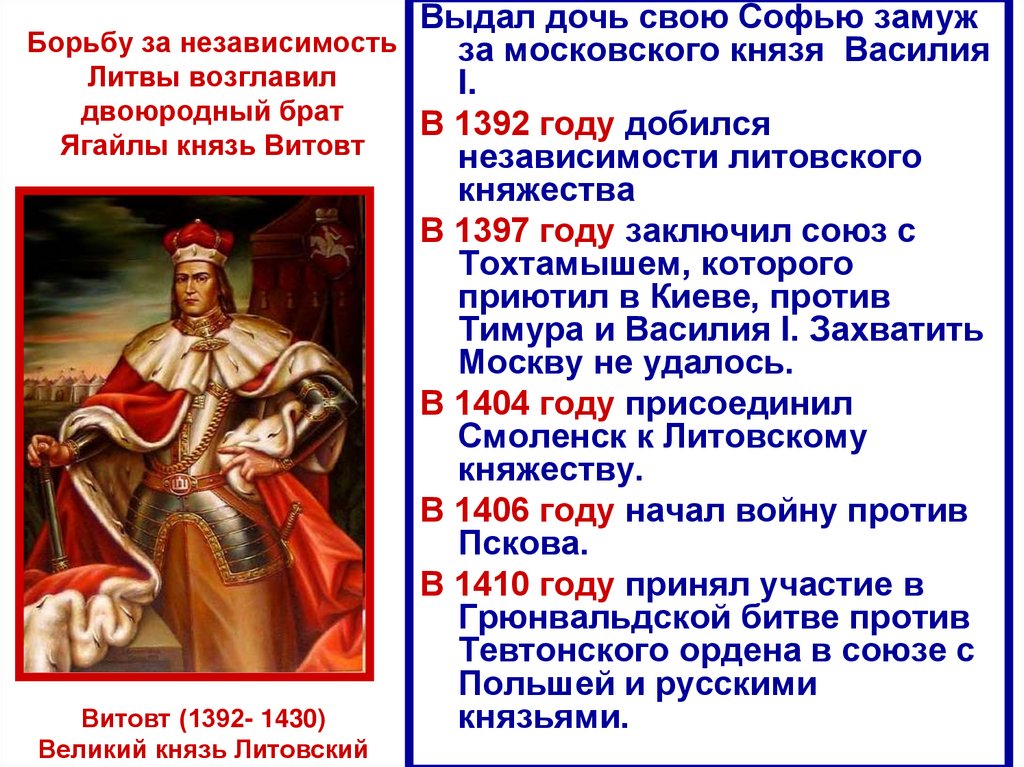 Борьбу за независимость Литвы возглавил двоюродный брат Ягайлы князь Витовт

Витовт (1392- 1430) Великий князь Литовский

Выдал дочь свою Софью замуж за московского князя Василия I.

В 1392 году добился независимости литовского княжества

В 1397 году заключил союз с Тохтамышем, которого приютил в Киеве, против Тимура и Василия I. Захватить Москву не удалось.

В 1404 году присоединил Смоленск к Литовскому княжеству.

В 1406 году начал войну против Пскова.

В 1410 году принял участие в Грюнвальдской битве против Тевтонского ордена в союзе с Польшей и русскими князьями.